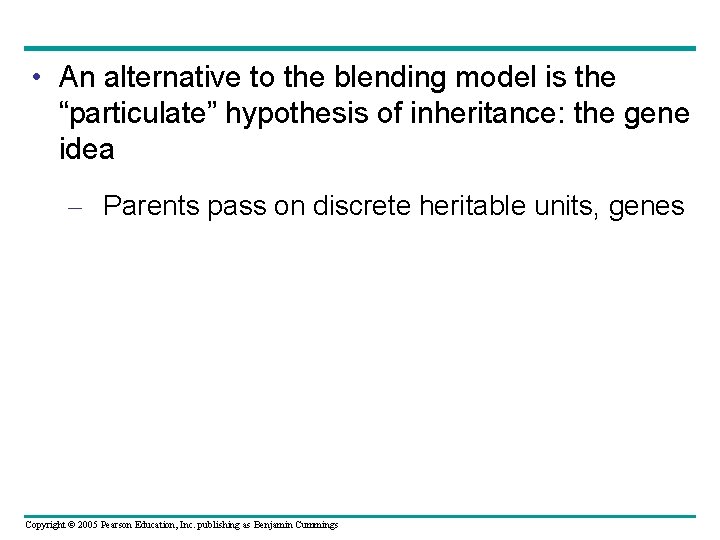 • An alternative to the blending model is the “particulate” hypothesis of inheritance: the gene idea

– Parents pass on discrete heritable units, genes

Copyright © 2005 Pearson Education, Inc. publishing as Benjamin Cummings